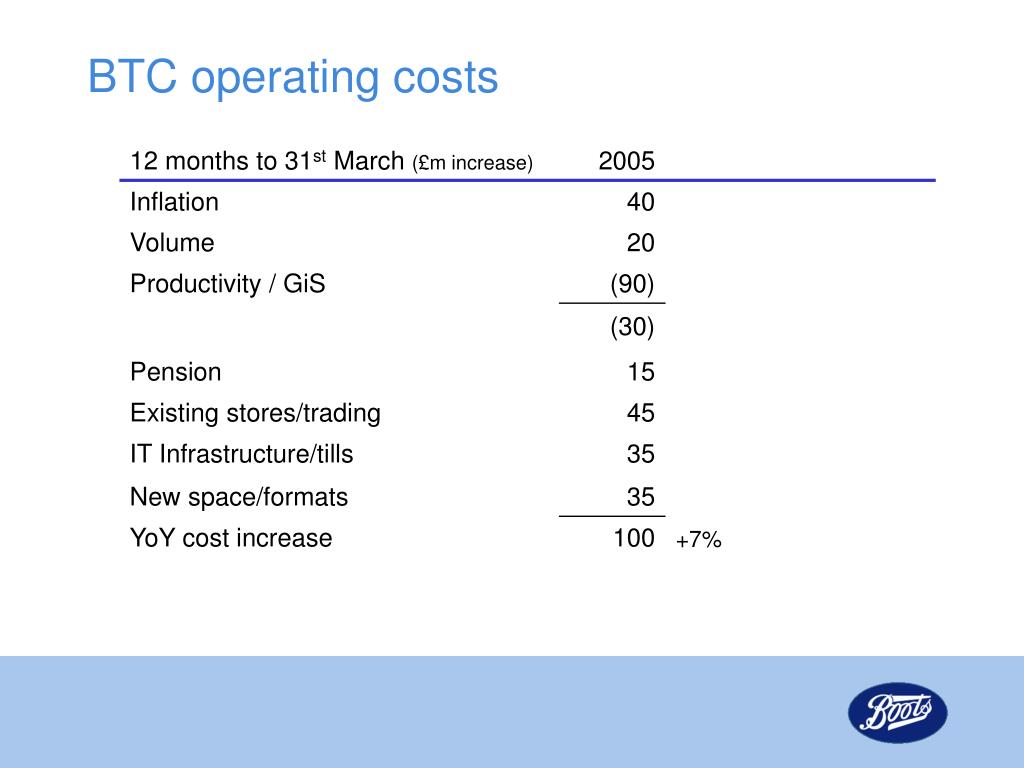 BTC operating costs

| 12 months to 31$^{st}$ March (£m increase) | 2005 | |
|---|---|---|
| Inflation | 40 | |
| Volume | 20 | |
| Productivity / GiS | (90) | |
| | (30) | |
| Pension | 15 | |
| Existing stores/trading | 45 | |
| IT Infrastructure/tills | 35 | |
| New space/formats | 35 | |
| YoY cost increase | 100 | +7% |

Boots